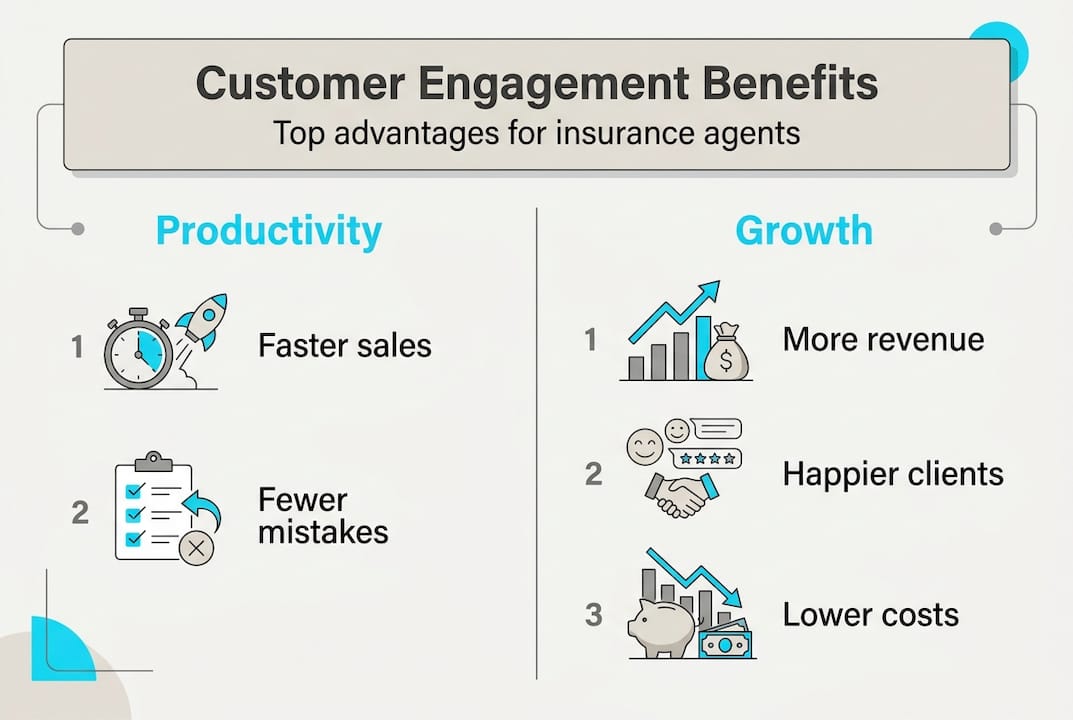 Customer Engagement Benefits
Top advantages for insurance agents

Productivity

1 Faster sales

2 Fewer mistakes

Growth

1 More revenue

2 Happier clients

3 Lower costs